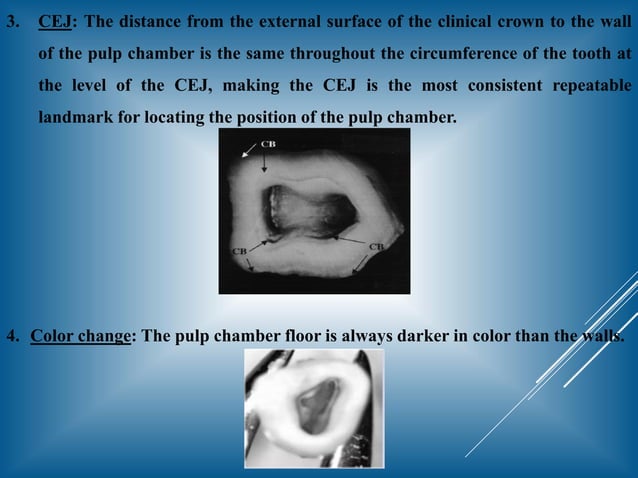 3. CEJ: The distance from the external surface of the clinical crown to the wall of the pulp chamber is the same throughout the circumference of the tooth at the level of the CEJ, making the CEJ is the most consistent repeatable landmark for locating the position of the pulp chamber.

CB

CB

CB

4. Color change: The pulp chamber floor is always darker in color than the walls.